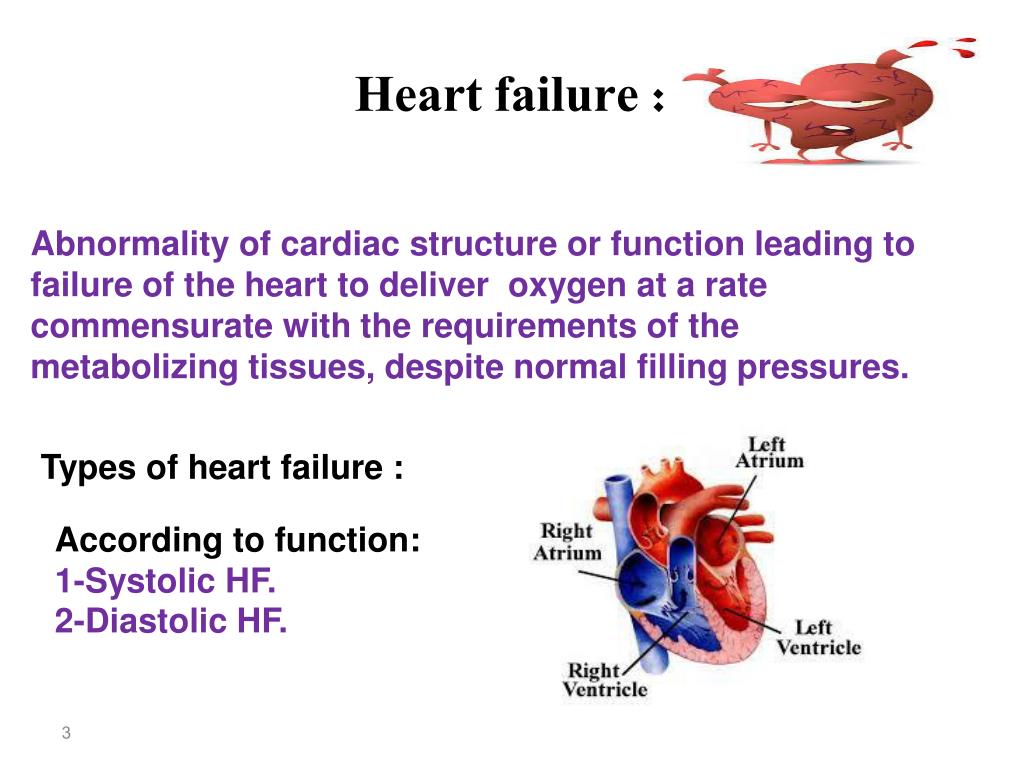 Heart failure :

Abnormality of cardiac structure or function leading to failure of the heart to deliver oxygen at a rate commensurate with the requirements of the metabolizing tissues, despite normal filling pressures.

Types of heart failure :

According to function:
1-Systolic HF.
2-Diastolic HF.

Left Atrium
Right Atrium
Left Ventricle
Right Ventricle

3